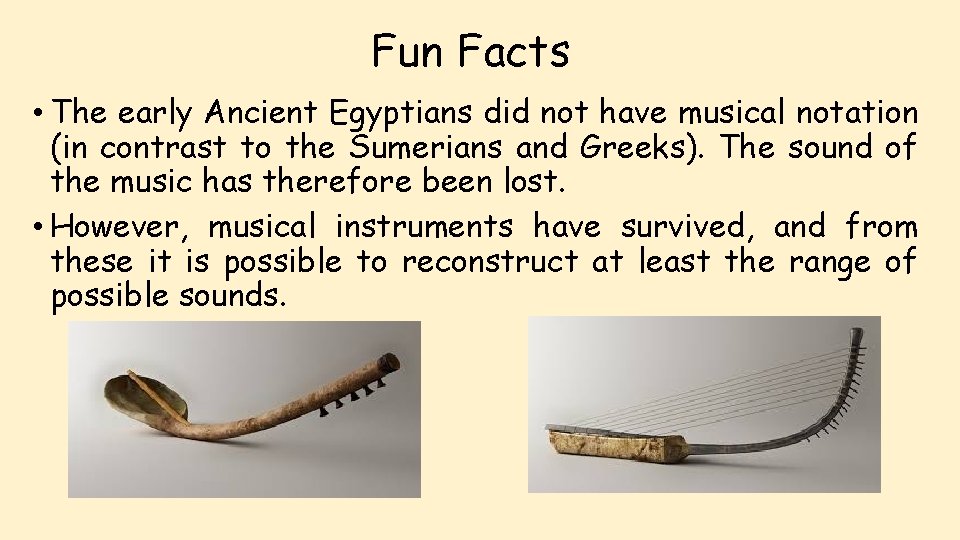 Fun Facts

• The early Ancient Egyptians did not have musical notation (in contrast to the Sumerians and Greeks). The sound of the music has therefore been lost.

• However, musical instruments have survived, and from these it is possible to reconstruct at least the range of possible sounds.